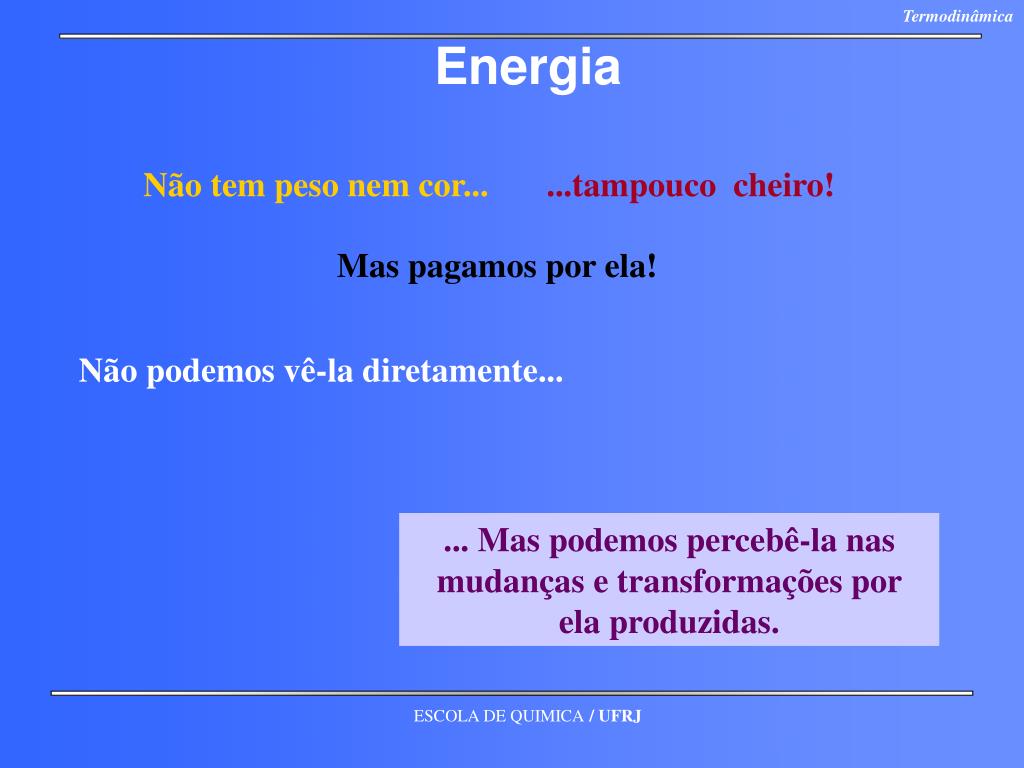 Termodinâmica

Energia

Não tem peso nem cor... ...tampouco cheiro!

Mas pagamos por ela!

Não podemos vê-la diretamente...

... Mas podemos percebê-la nas mudanças e transformações por ela produzidas.

ESCOLA DE QUIMICA / UFRJ